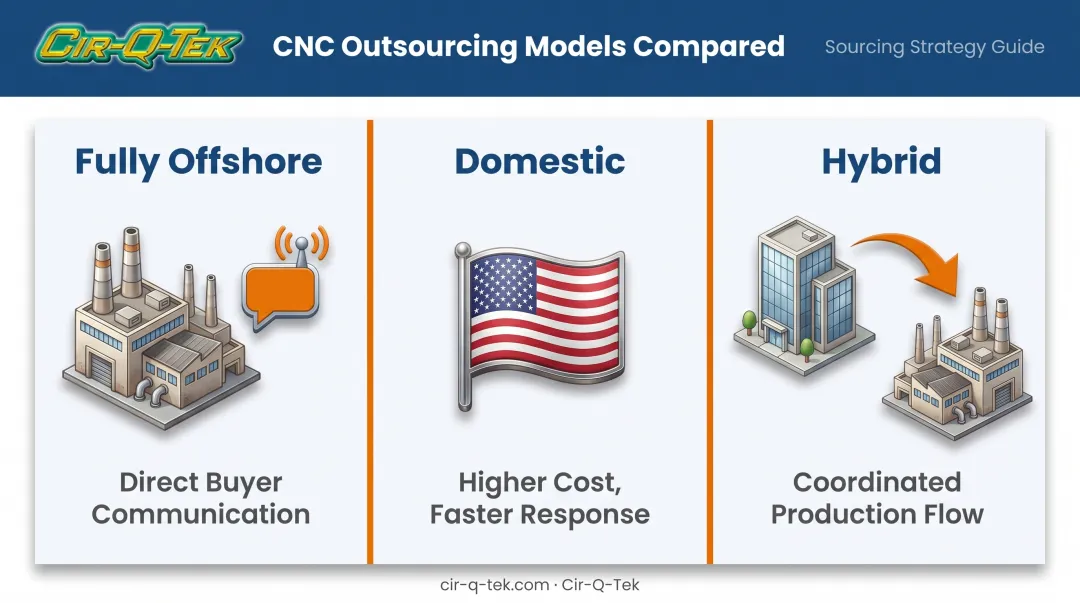 CIR-Q-TEK

CNC Outsourcing Models Compared

Sourcing Strategy Guide

Fully Offshore

Direct Buyer Communication

Domestic

Higher Cost, Faster Response

Hybrid

Coordinated Production Flow

cir-q-tek.com · Cir-Q-Tek